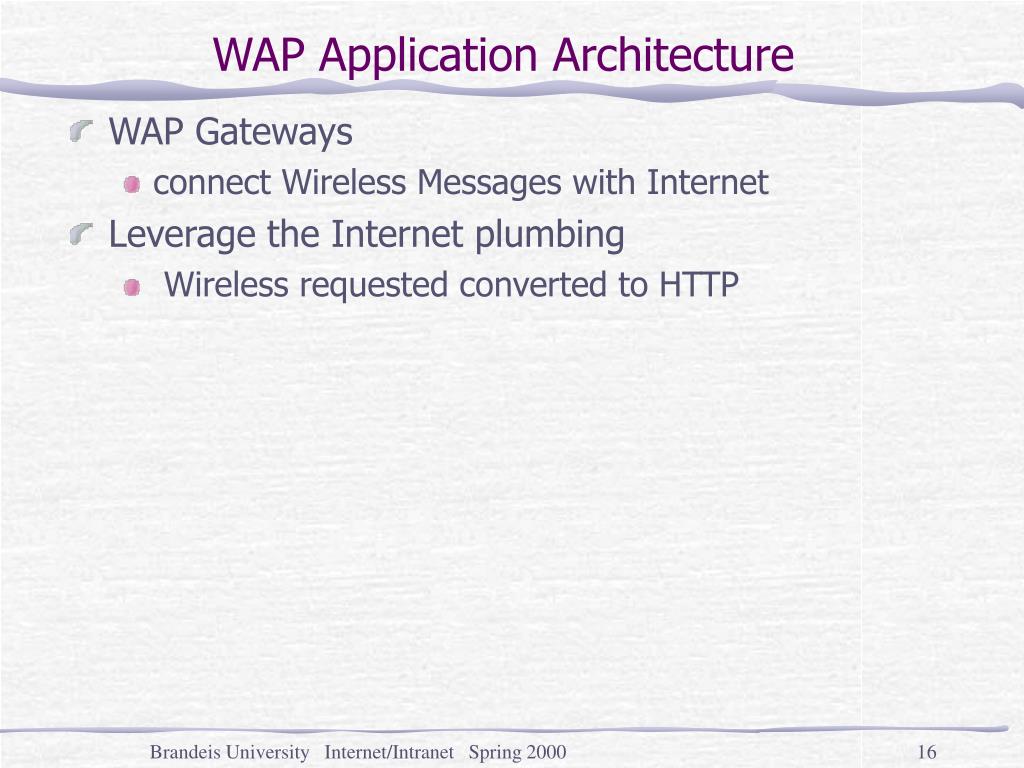 WAP Application Architecture

WAP Gateways

connect Wireless Messages with Internet

Leverage the Internet plumbing

Wireless requested converted to HTTP

Brandeis University Internet/Intranet Spring 2000

16